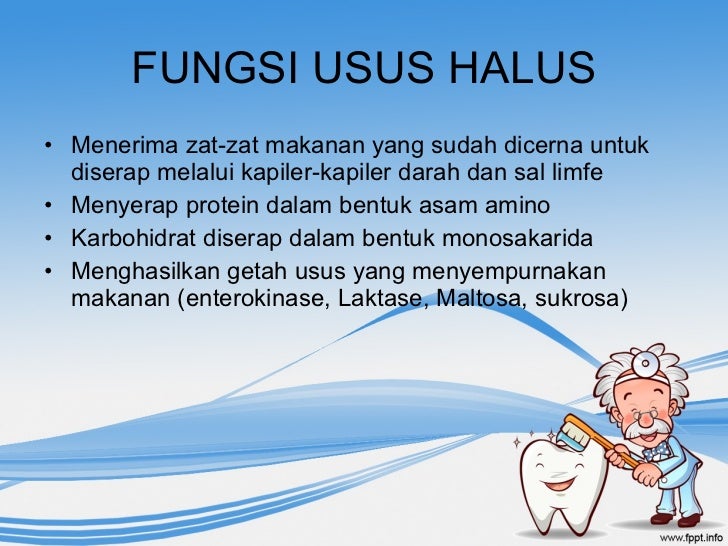 FUNGSI USUS HALUS

• Menerima zat-zat makanan yang sudah dicerna untuk diserap melalui kapiler-kapiler darah dan sal limfe
• Menyerap protein dalam bentuk asam amino
• Karbohidrat diserap dalam bentuk monosakarida
• Menghasilkan getah usus yang menyempurnakan makanan (enterokinase, Laktase, Maltosa, sukrosa)

www.fppt.info